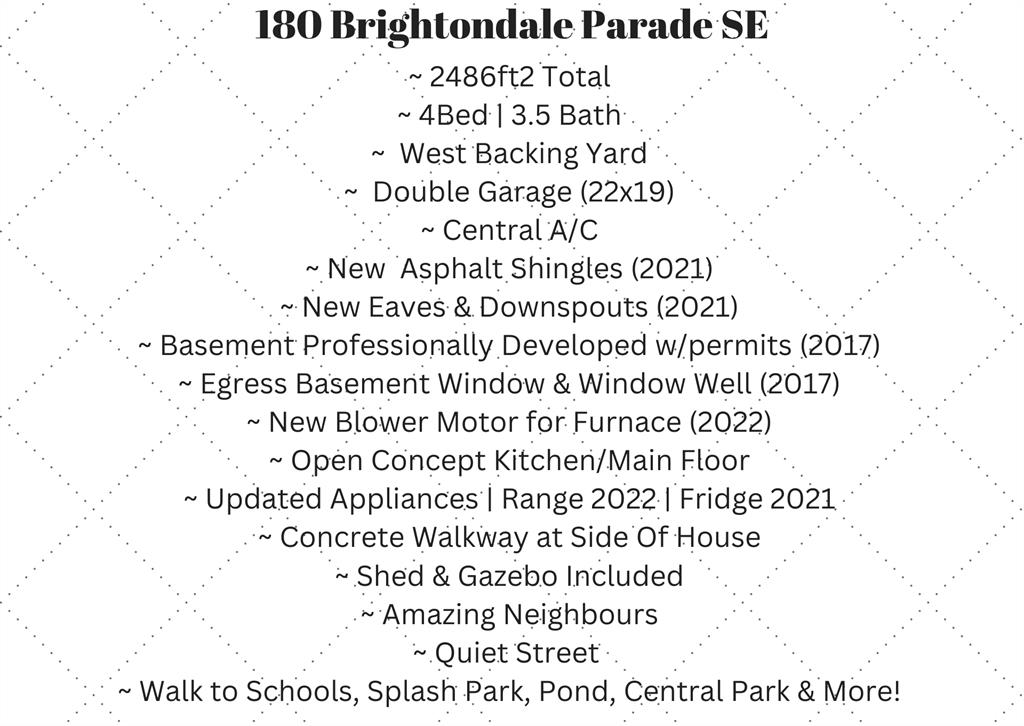 180 Brightondale Parade SE

~ 2486ft2 Total
~ 4Bed | 3.5 Bath
~ West Backing Yard
~ Double Garage (22x19)
~ Central A/C
~ New Asphalt Shingles (2021)
~ New Eaves & Downspouts (2021)
~ Basement Professionally Developed w/permits (2017)
~ Egress Basement Window & Window Well (2017)
~ New Blower Motor for Furnace (2022)
~ Open Concept Kitchen/Main Floor
~ Updated Appliances | Range 2022 | Fridge 2021
~ Concrete Walkway at Side Of House
~ Shed & Gazebo Included
~ Amazing Neighbours
~ Quiet Street
~ Walk to Schools, Splash Park, Pond, Central Park & More!